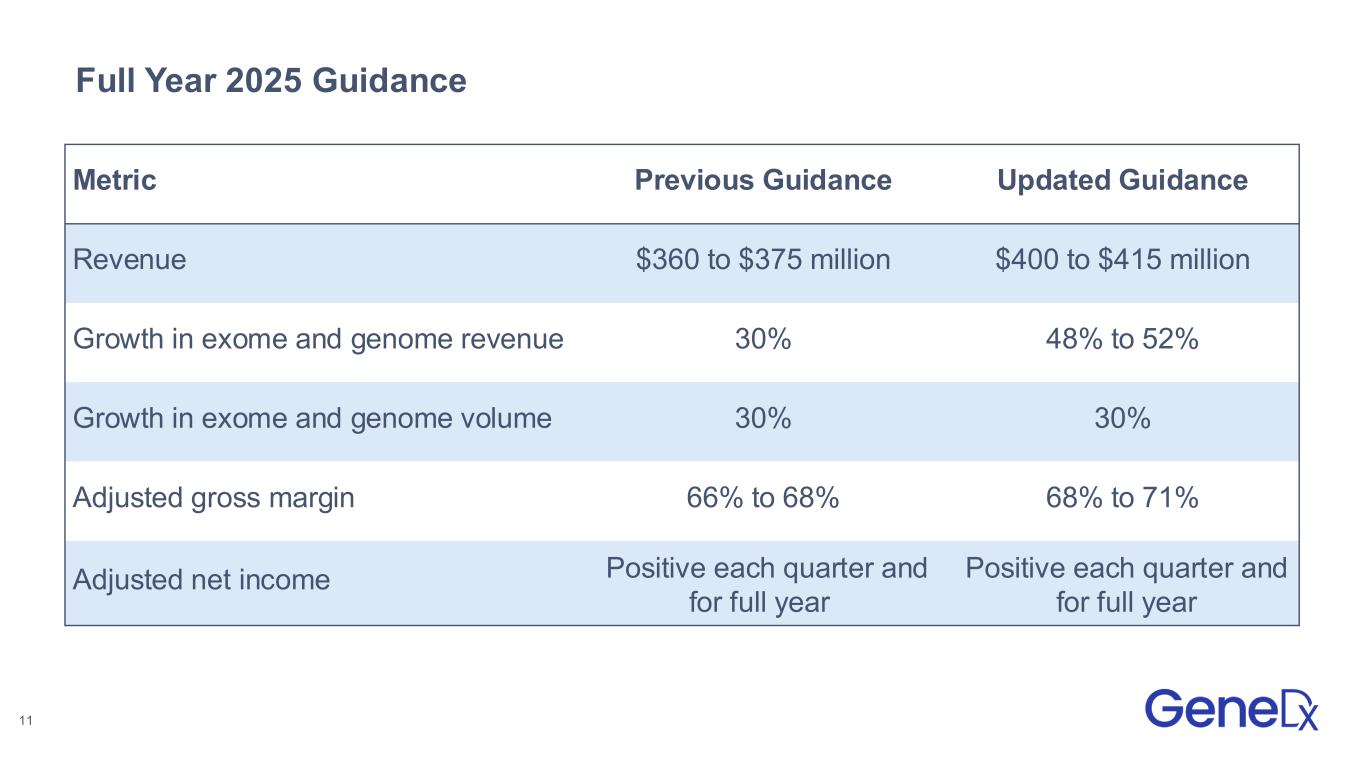 Full Year 2025 Guidance

| Metric | Previous Guidance | Updated Guidance |
|---|---|---|
| Revenue | \$360 to \$375 million | \$400 to \$415 million |
| Growth in exome and genome revenue | 30% | 48% to 52% |
| Growth in exome and genome volume | 30% | 30% |
| Adjusted gross margin | 66% to 68% | 68% to 71% |
| Adjusted net income | Positive each quarter and for full year | Positive each quarter and for full year |

11

GeneDx